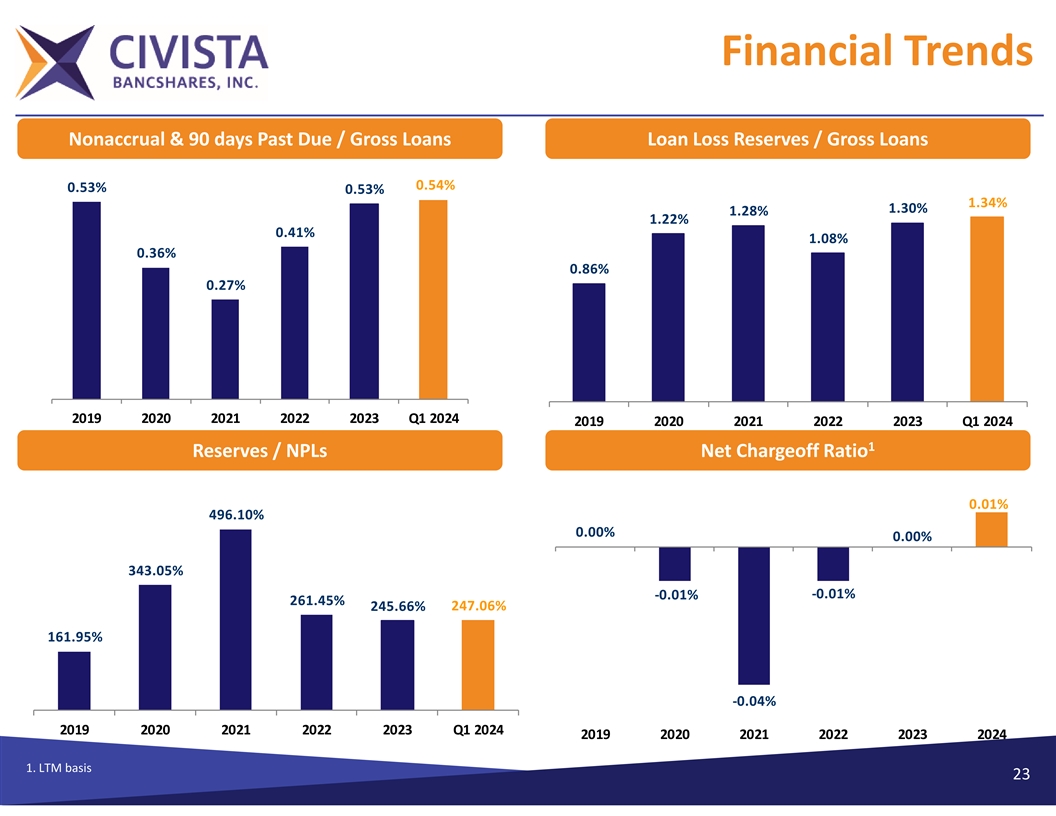 CIVISTA
BANCSHARES, INC.

Financial Trends

Nonaccrual & 90 days Past Due / Gross Loans

0.53% 0.36% 0.27% 0.41% 0.53% 0.54%

2019 2020 2021 2022 2023 Q1 2024

Loan Loss Reserves / Gross Loans

0.86% 1.22% 1.28% 1.08% 1.30% 1.34%

2019 2020 2021 2022 2023 Q1 2024

Reserves / NPLs

161.95% 343.05% 496.10% 261.45% 245.66% 247.06%

2019 2020 2021 2022 2023 Q1 2024

Net Chargeoff Ratio$^1$

0.00% -0.01% -0.04% -0.01% 0.00% 0.01%

2019 2020 2021 2022 2023 2024

1. LTM basis

23